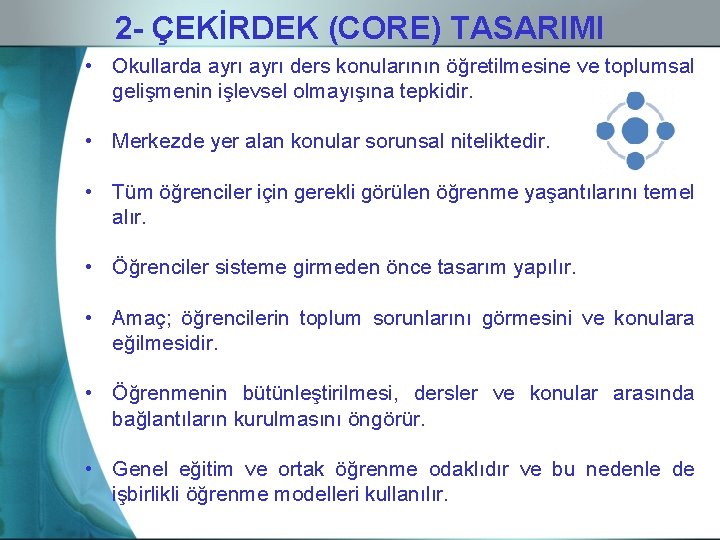 2- ÇEKİRDEK (CORE) TASARIMI

• Okullarda ayrı ayrı ders konularının öğretilmesine ve toplumsal gelişmenin işlevsel olmayışına tepkidir.

• Merkezde yer alan konular sorunsal niteliktedir.

• Tüm öğrenciler için gerekli görülen öğrenme yaşantılarını temel alır.

• Öğrenciler sisteme girmeden önce tasarım yapılır.

• Amaç; öğrencilerin toplum sorunlarını görmesini ve konulara eğilmesidir.

• Öğrenmenin bütünleştirilmesi, dersler ve konular arasında bağlantıların kurulmasını öngörür.

• Genel eğitim ve ortak öğrenme odaklıdır ve bu nedenle de işbirlikli öğrenme modelleri kullanılır.